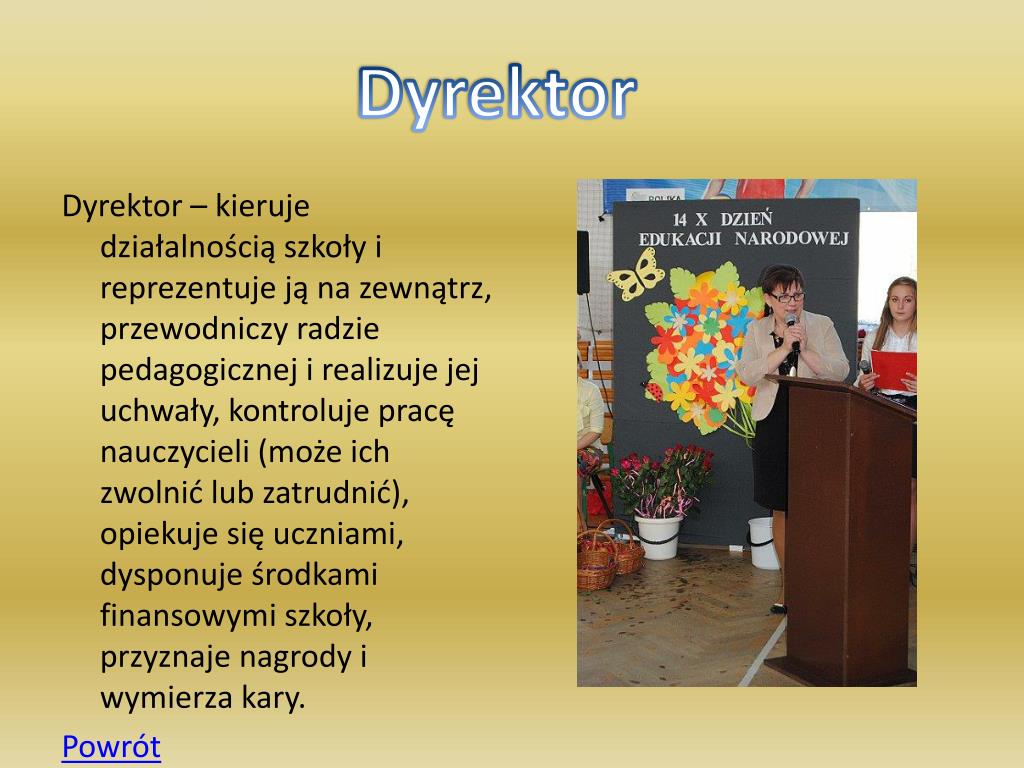 Dyrektor

Dyrektor – kieruje działalnością szkoły i reprezentuje ją na zewnątrz, przewodniczy radzie pedagogicznej i realizuje jej uchwały, kontroluje pracę nauczycieli (może ich zwolnić lub zatrudnić), opiekuje się uczniami, dysponuje środkami finansowymi szkoły, przyznaje nagrody i wymierza kary.

14 X DZIEŃ EDUKACJI NARODOWEJ

Powrót